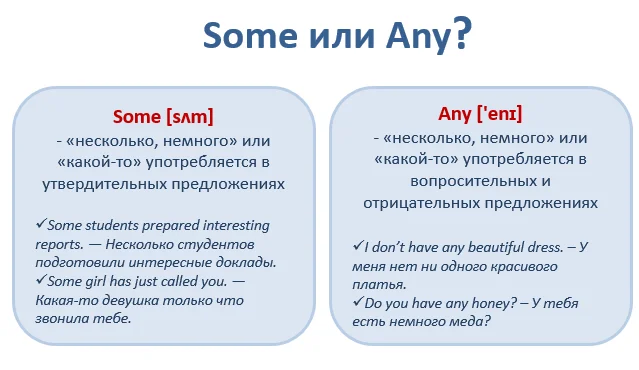 Some или Any?

Some [sʌm]
- «несколько, немного» или «какой-то» употребляется в утвердительных предложениях

✓Some students prepared interesting reports. — Несколько студентов подготовили интересные доклады.
✓Some girl has just called you. — Какая-то девушка только что звонила тебе.

Any ['enɪ]
- «несколько, немного» или «какой-то» употребляется в вопросительных и отрицательных предложениях

✓I don't have any beautiful dress. – У меня нет ни одного красивого платья.
✓Do you have any honey? – У тебя есть немного меда?